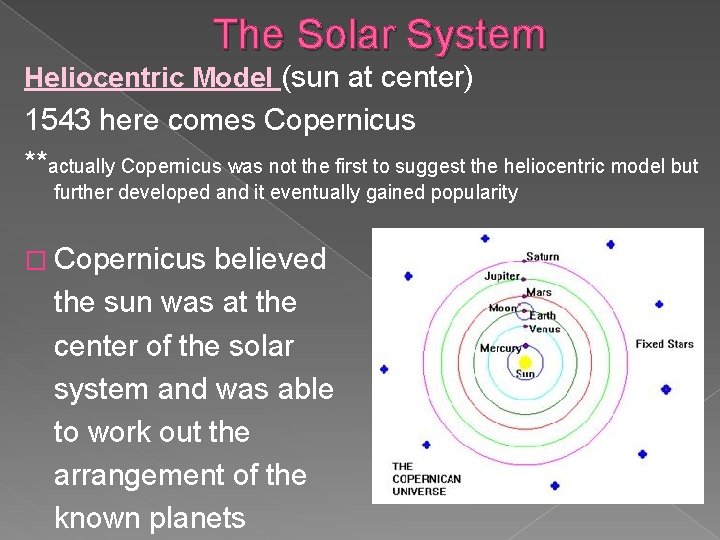 The Solar System

Heliocentric Model (sun at center)

1543 here comes Copernicus

**actually Copernicus was not the first to suggest the heliocentric model but further developed and it eventually gained popularity

□ Copernicus believed the sun was at the center of the solar system and was able to work out the arrangement of the known planets

Saturn
Jupiter
Mars
Moon
Earth
Venus
Mercury
Sun
Fixed Stars
THE COPERNICAN UNIVERSE